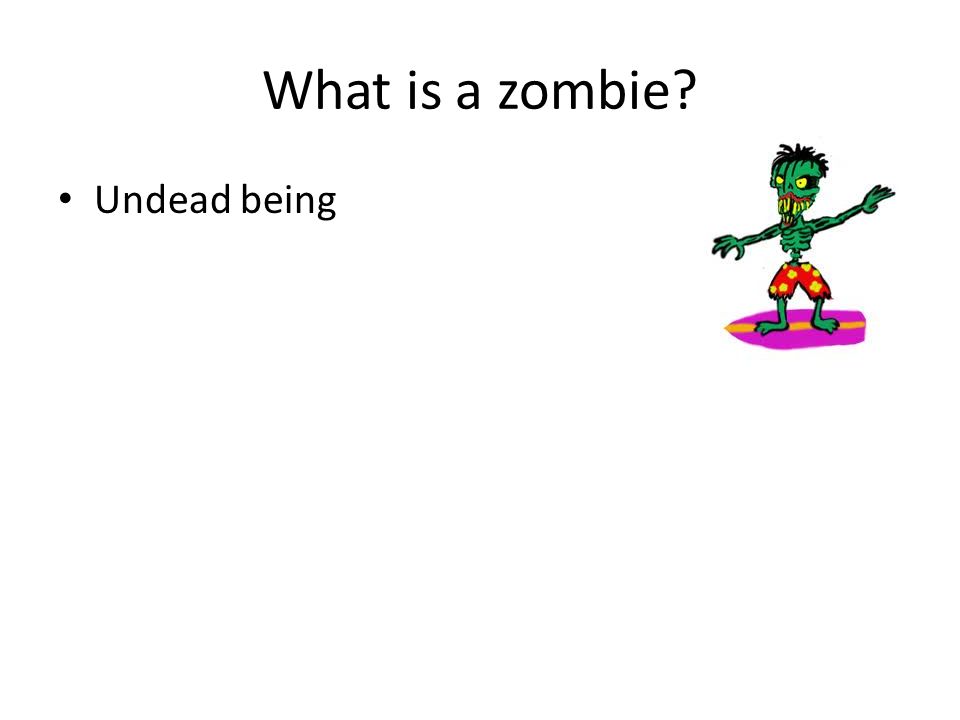 What is a zombie?

• Undead being